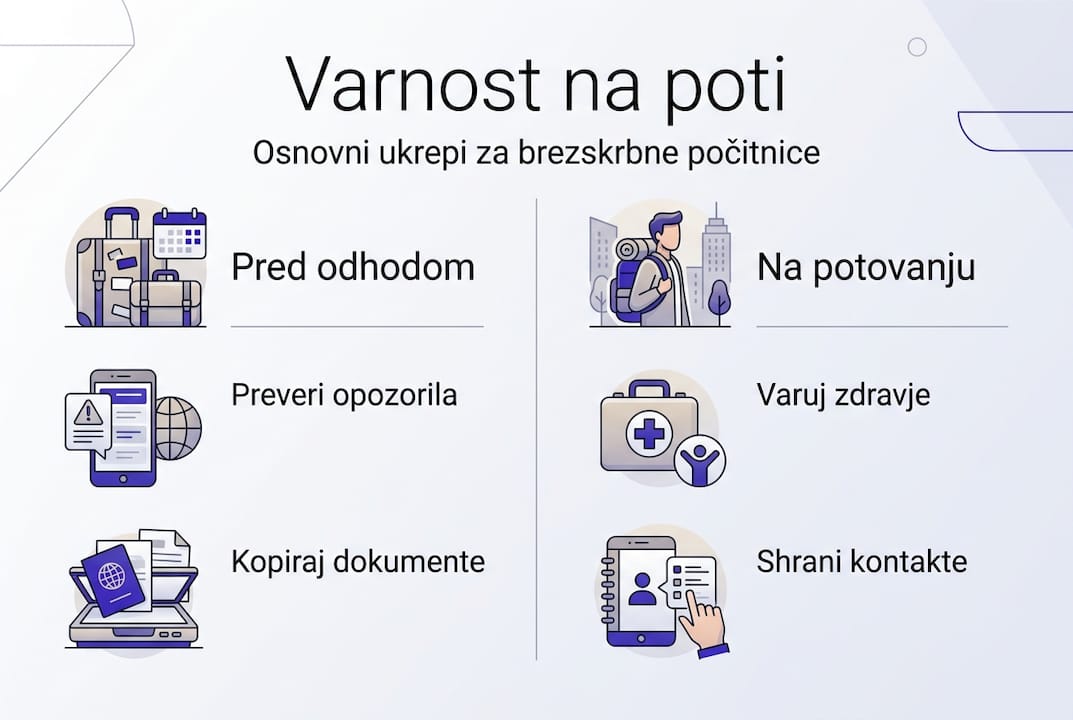 Varnost na poti

Osnovni ukrepi za brezskrbne počitnice

Pred odhodom

Preveri opozorila

Kopiraj dokumente

Na potovanju

Varuj zdravje

Shrani kontakte